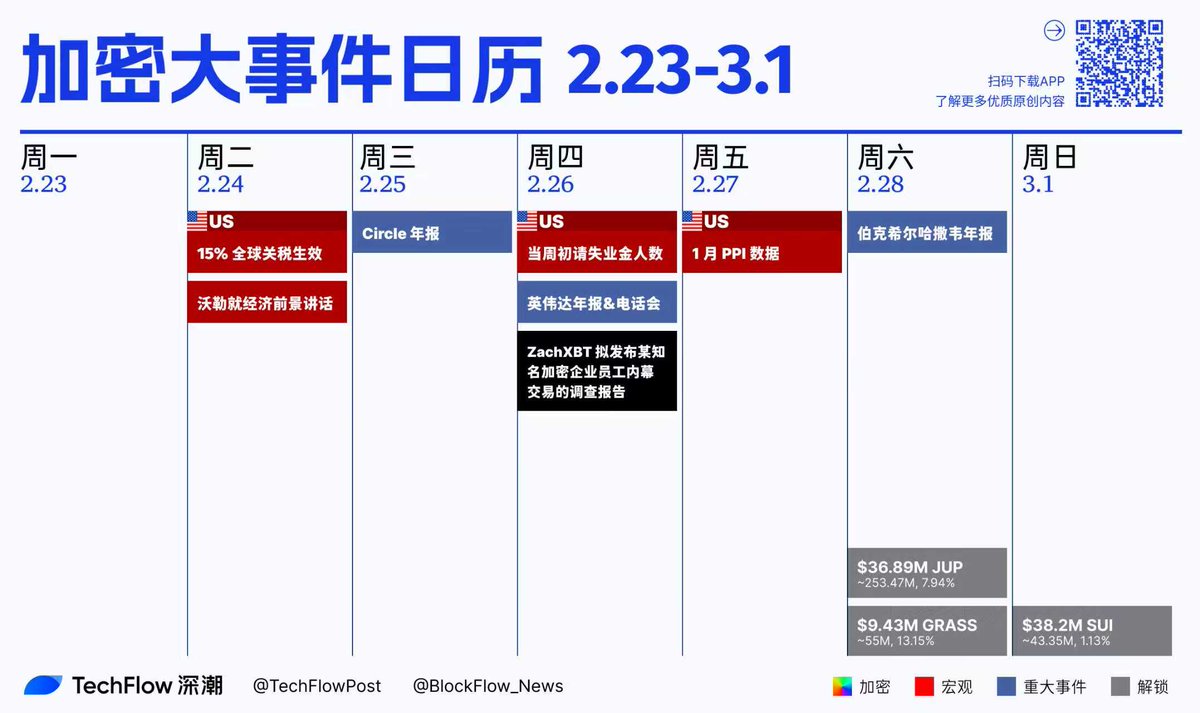 加密大事件日历 2.23-3.1

扫码下载APP
了解更多优质原创内容

周一
2.23

周二
2.24
US
15% 全球关税生效
沃勒就经济前景讲话

周三
2.25
Circle 年报

周四
2.26
US
当周初请失业金人数
英伟达年报&电话会
ZachXBT 拟发布某知名加密企业员工内幕交易的调查报告

周五
2.27
US
1 月 PPI 数据

周六
2.28
伯克希尔哈撒韦年报
$36.89M JUP
~253.47M, 7.94%
$9.43M GRASS
~55M, 13.15%

周日
3.1
$38.2M SUI
~43.35M, 1.13%

TechFlow 深潮 @TechFlowPost @BlockFlow_News

加密 宏观 重大事件 解锁